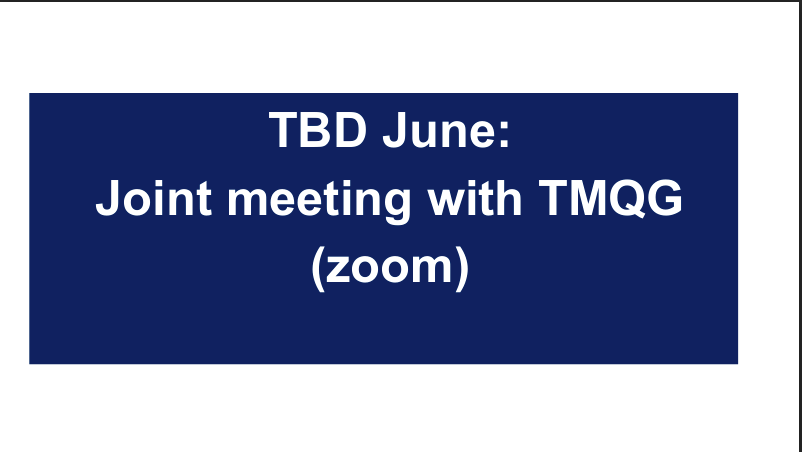 TBD June:
Joint meeting with TMQG
(zoom)